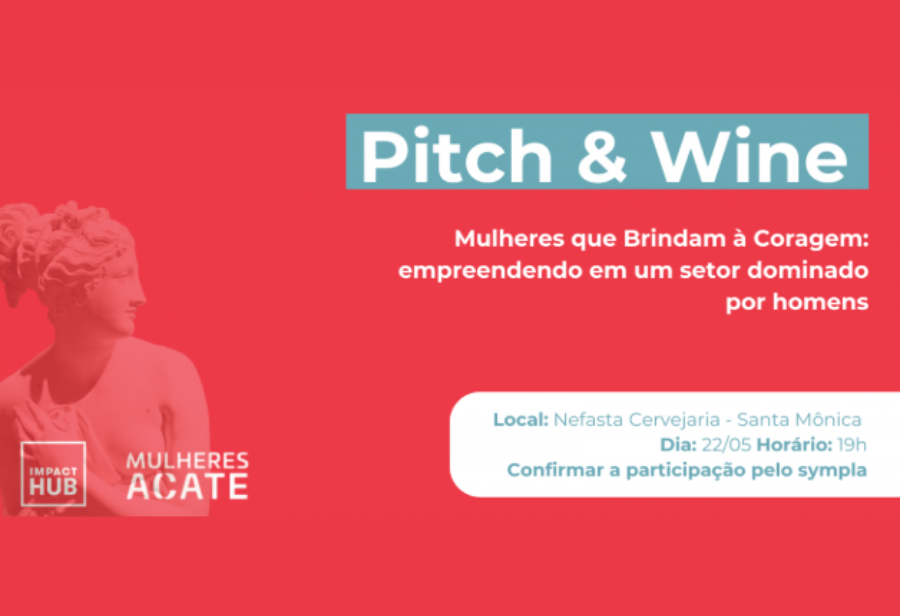 Pitch & Wine

Mulheres que Brindam à Coragem: empreendendo em um setor dominado por homens

Local: Nefasta Cervejaria - Santa Mônica
Dia: 22/05 Horário: 19h
Confirmar a participação pelo sympla

IMPACT HUB

MULHERES ACATE